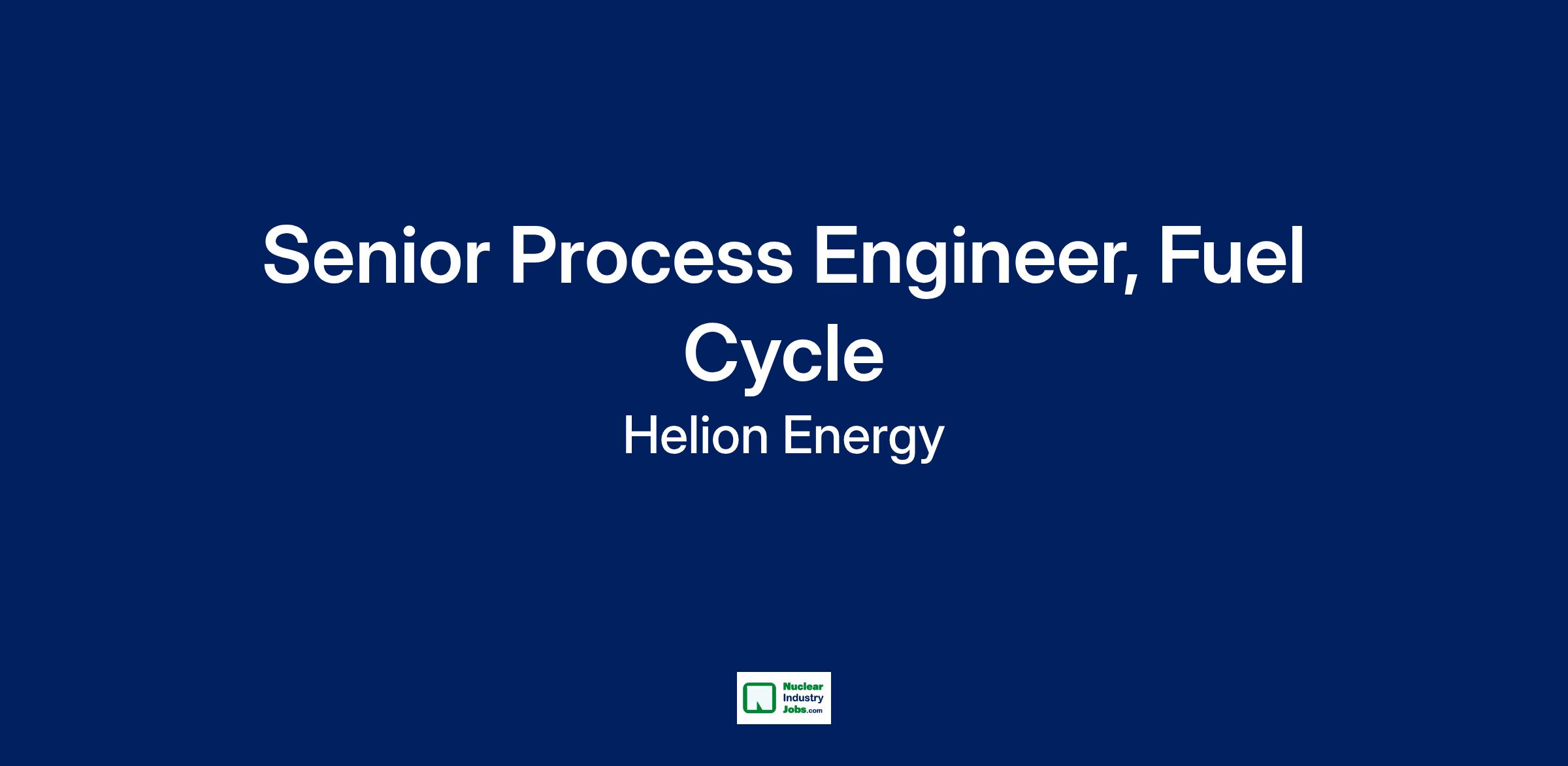 Senior Process Engineer, Fuel Cycle

Helion Energy

Nuclear
Industry
Jobs.com